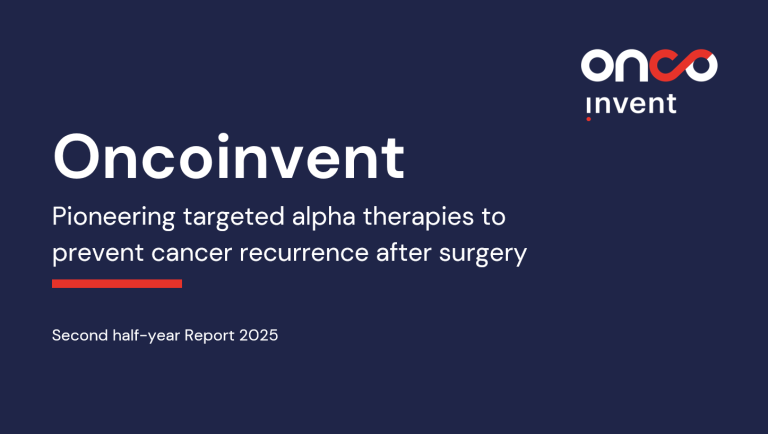 onco
invent

Oncoinvent

Pioneering targeted alpha therapies to prevent cancer recurrence after surgery

Second half-year Report 2025